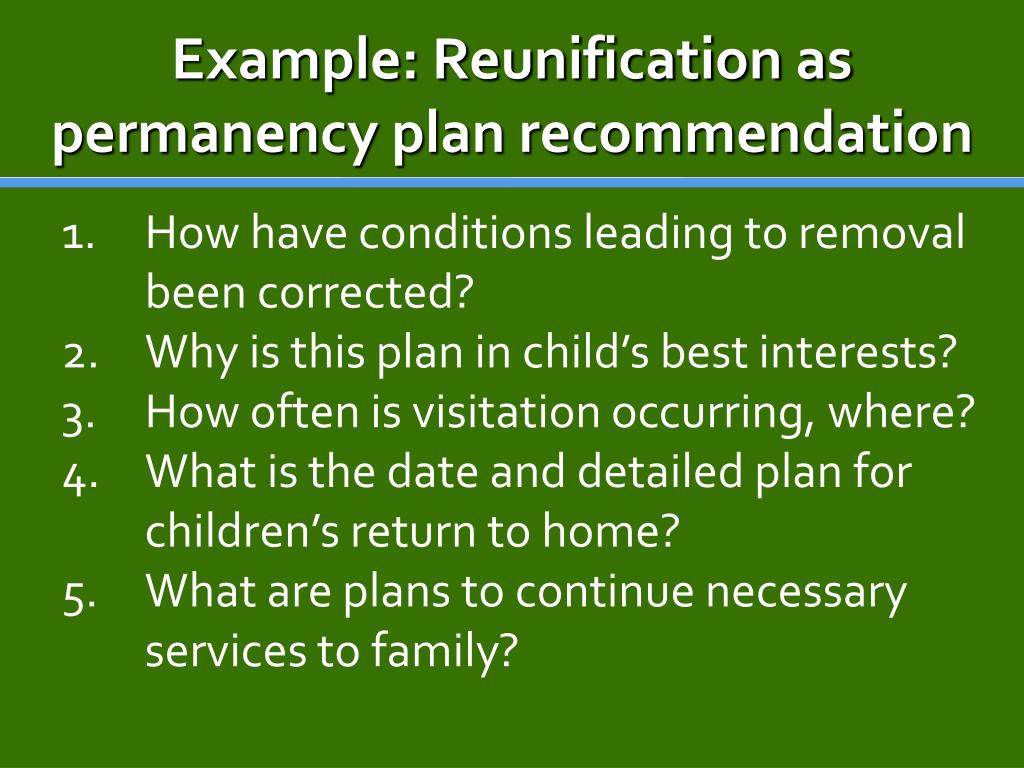 Example: Reunification as permanency plan recommendation

1. How have conditions leading to removal been corrected?
2. Why is this plan in child’s best interests?
3. How often is visitation occurring, where?
4. What is the date and detailed plan for children’s return to home?
5. What are plans to continue necessary services to family?